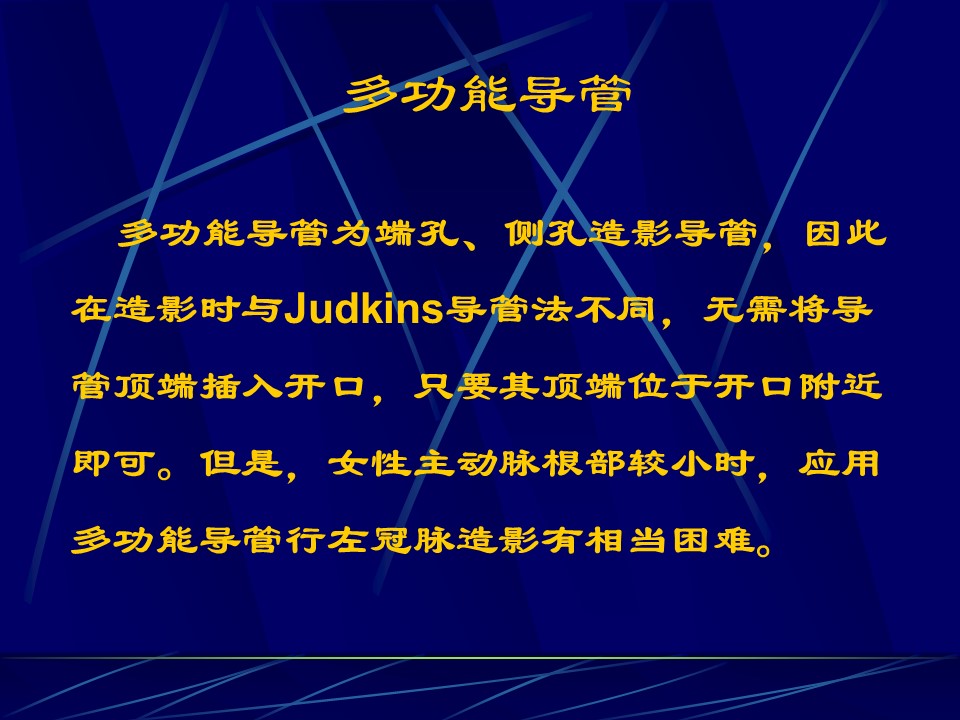 多功能导管

多功能导管为端孔、侧孔造影导管，因此在造影时与Judkins导管法不同，无需将导管顶端插入开口，只要其顶端位于开口附近即可。但是，女性主动脉根部较小时，应用多功能导管行左冠脉造影有相当困难。